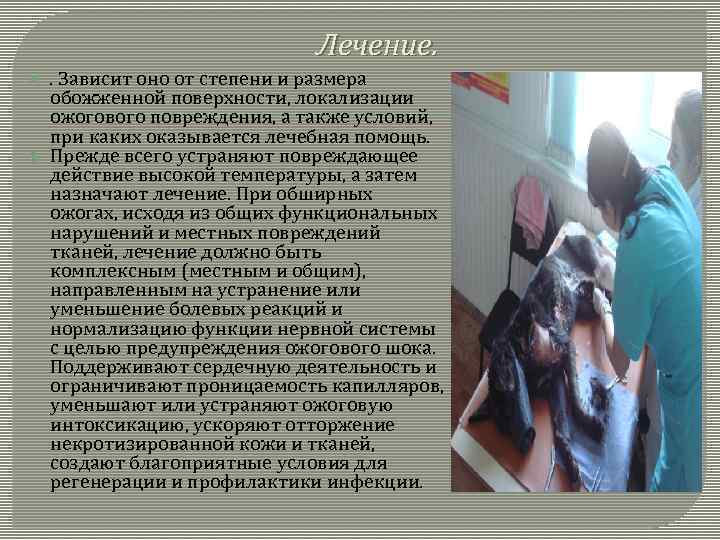 Лечение.

. Зависит оно от степени и размера обожженной поверхности, локализации ожогового повреждения, а также условий, при каких оказывается лечебная помощь.

Прежде всего устраняют повреждающее действие высокой температуры, а затем назначают лечение. При обширных ожогах, исходя из общих функциональных нарушений и местных повреждений тканей, лечение должно быть комплексным (местным и общим), направленным на устранение или уменьшение болевых реакций и нормализацию функции нервной системы с целью предупреждения ожогового шока. Поддерживают сердечную деятельность и ограничивают проницаемость капилляров, уменьшают или устраняют ожоговую интоксикацию, ускоряют отторжение некротизированной кожи и тканей, создают благоприятные условия для регенерации и профилактики инфекции.